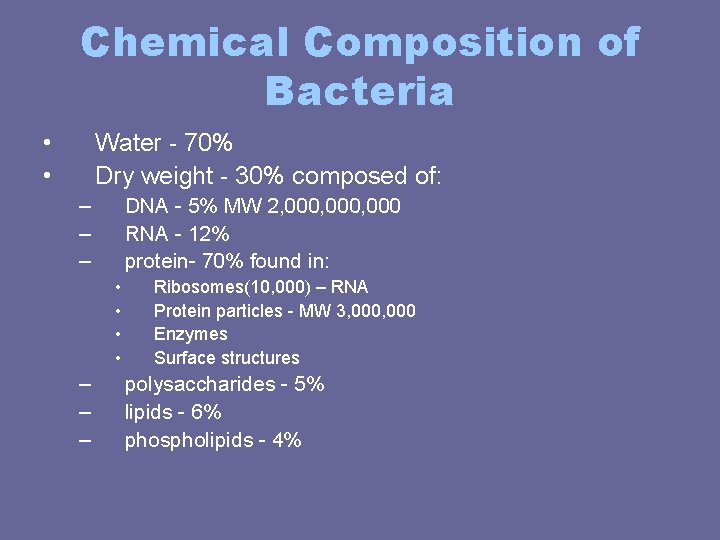 Chemical Composition of Bacteria

• Water - 70%
• Dry weight - 30% composed of:
– DNA - 5% MW 2,000,000,000
– RNA - 12%
– protein- 70% found in:
• Ribosomes(10,000) – RNA
• Protein particles - MW 3,000,000
• Enzymes
• Surface structures
– polysaccharides - 5%
– lipids - 6%
– phospholipids - 4%